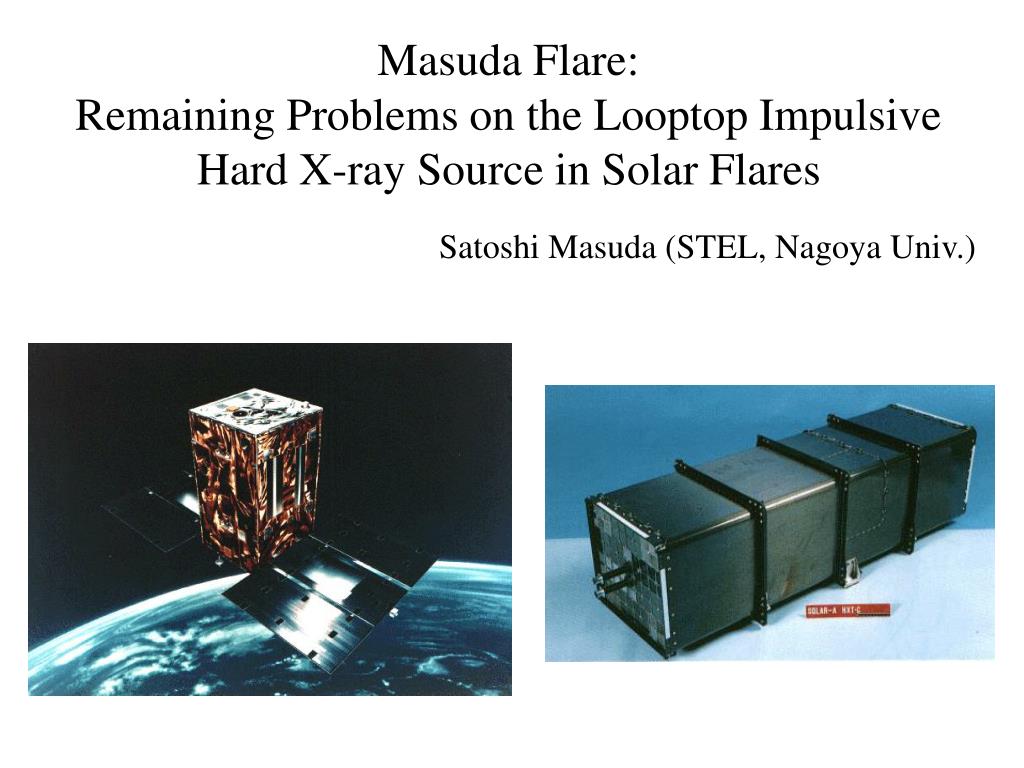 Masuda Flare:
Remaining Problems on the Looptop Impulsive Hard X-ray Source in Solar Flares

Satoshi Masuda (STEL, Nagoya Univ.)

SOLAR-A HXT-C